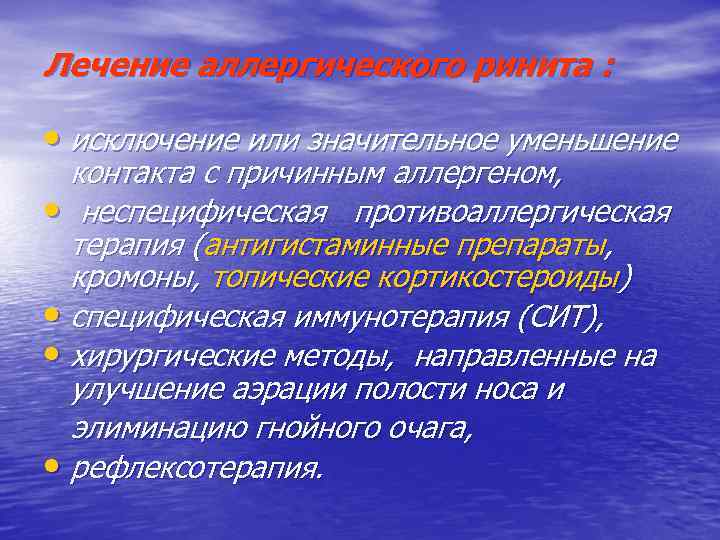 Лечение аллергического ринита :

• исключение или значительное уменьшение контакта с причинным аллергеном,
• неспецифическая противоаллергическая терапия (антигистаминные препараты, кромоны, топические кортикостероиды)
• специфическая иммунотерапия (СИТ),
• хирургические методы, направленные на улучшение аэрации полости носа и элиминацию гнойного очага,
• рефлексотерапия.